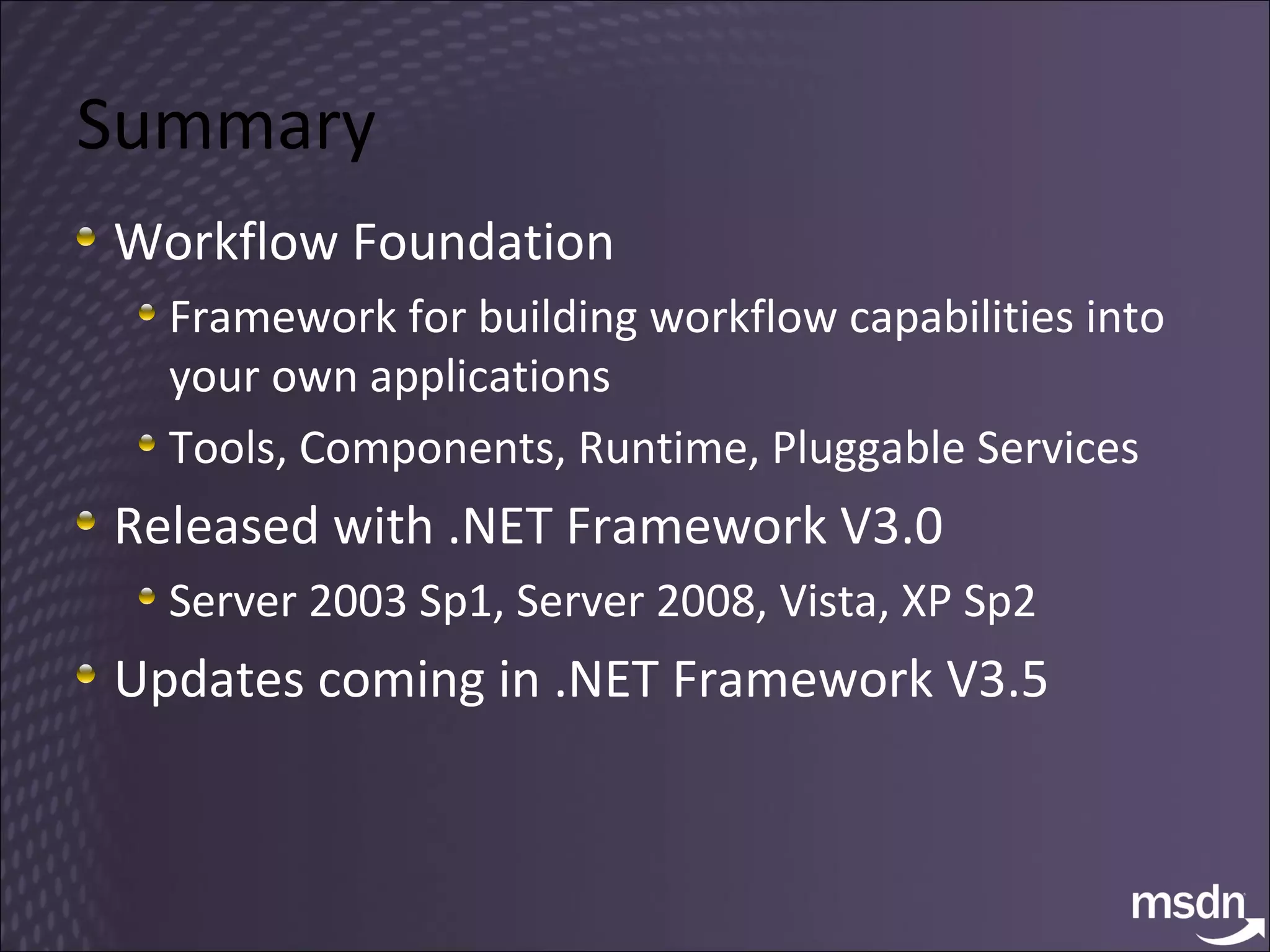 Summary

- Workflow Foundation
  - Framework for building workflow capabilities into your own applications
  - Tools, Components, Runtime, Pluggable Services
- Released with .NET Framework V3.0
  - Server 2003 Sp1, Server 2008, Vista, XP Sp2
- Updates coming in .NET Framework V3.5

msdn